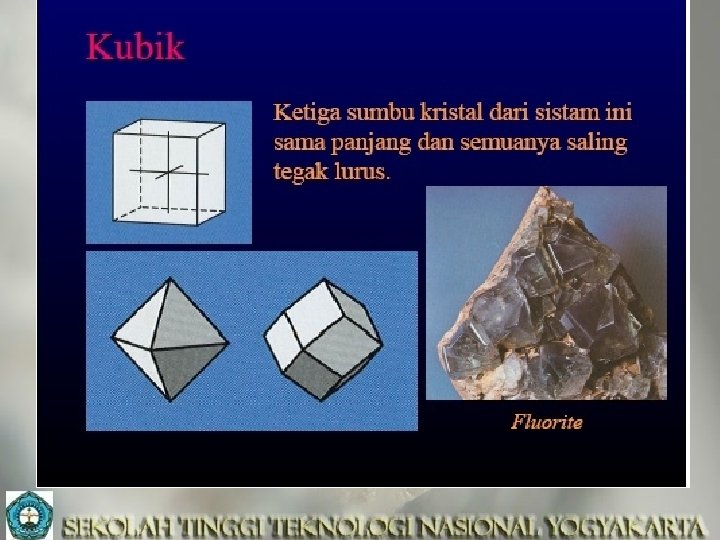 Kubik

Ketiga sumbu kristal dari sistam ini sama panjang dan semuanya saling tegak lurus.

Fluorite

SEKOLAH TINGGI TEKNOLOGI NASIONAL YOGYAKARTA